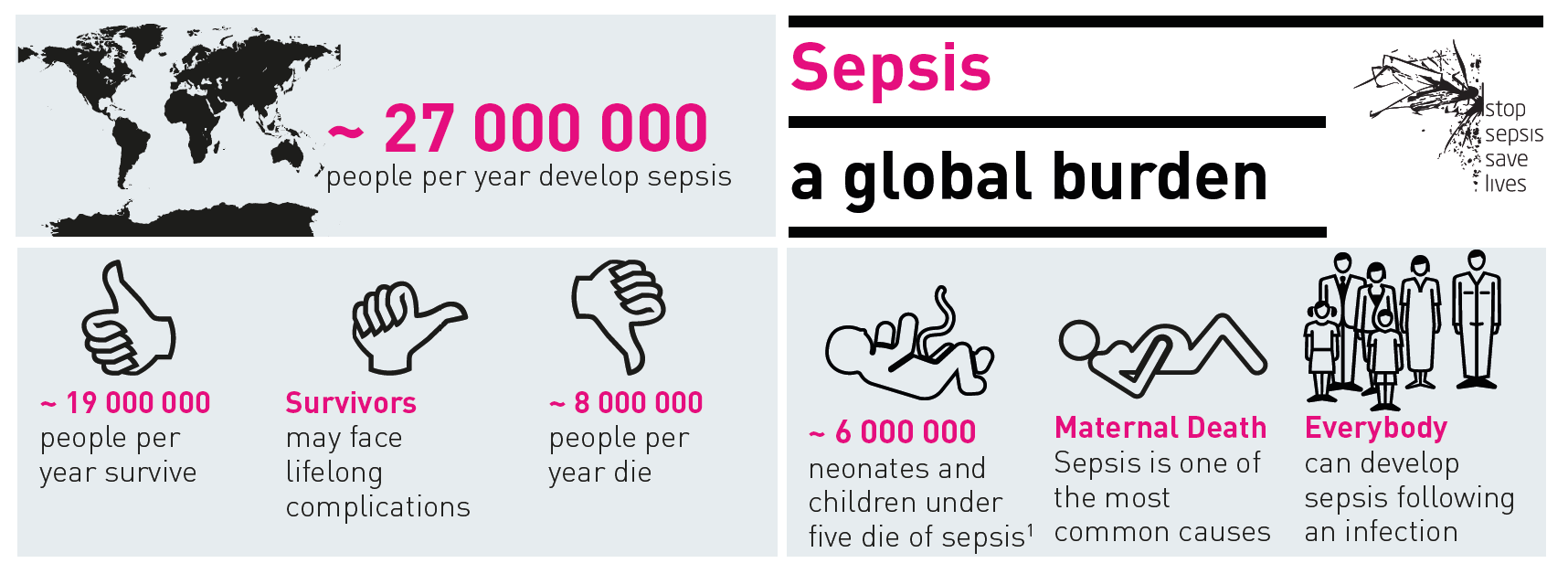 ~ 27 000 000
people per year develop sepsis

Sepsis

a global burden

stop sepsis save lives

~ 19 000 000
people per year survive

Survivors
may face lifelong complications

~ 8 000 000
people per year die

~ 6 000 000
neonates and children under five die of sepsis$^1$

Maternal Death
Sepsis is one of the most common causes

Everybody
can develop sepsis following an infection